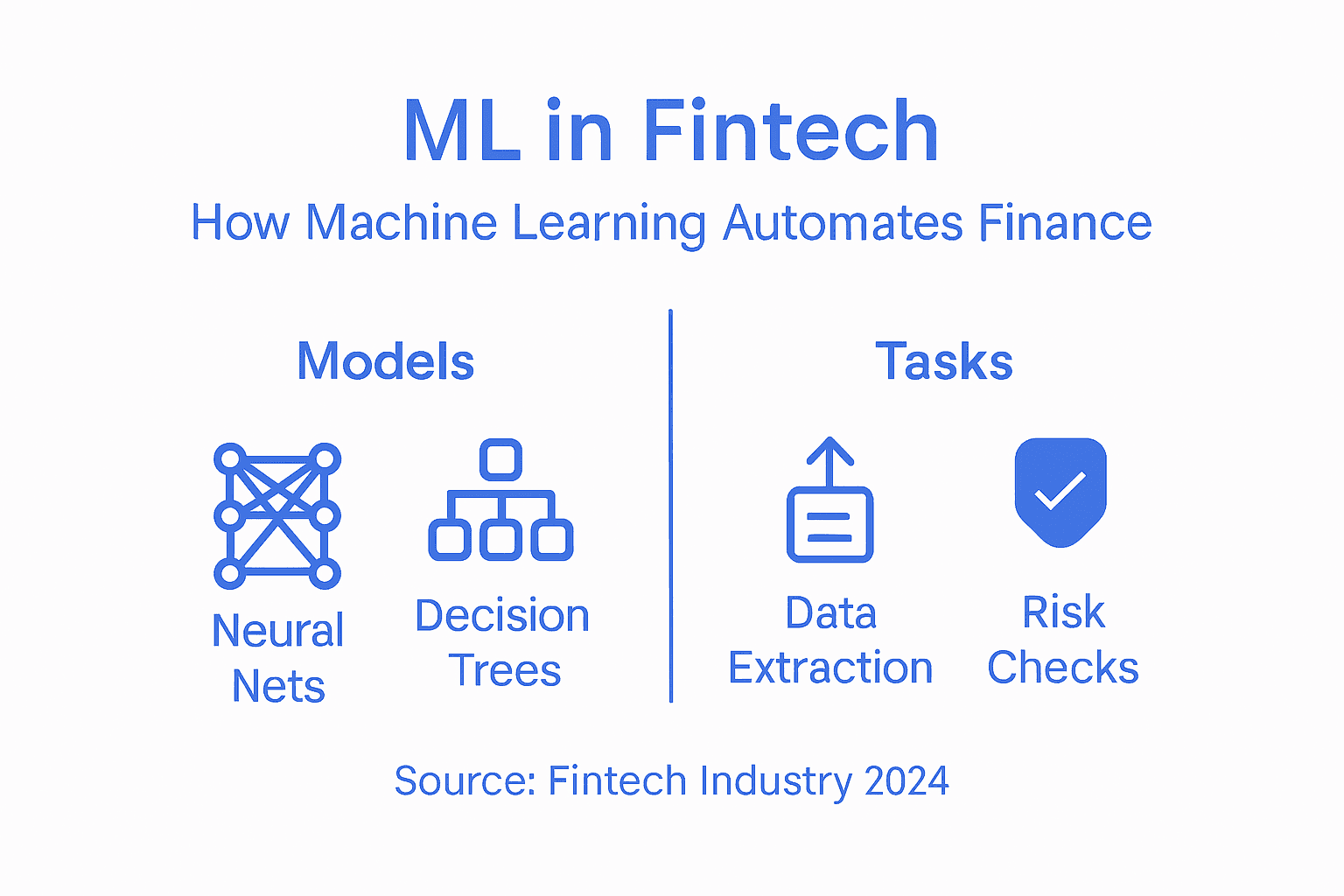 ML in Fintech

How Machine Learning Automates Finance

Models

Neural Nets

Decision Trees

Tasks

Data Extraction

Risk Checks

Source: Fintech Industry 2024